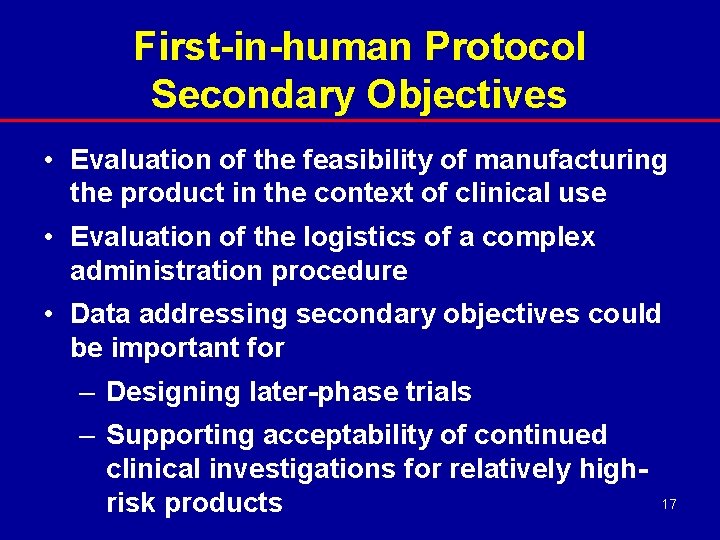 First-in-human Protocol Secondary Objectives

• Evaluation of the feasibility of manufacturing the product in the context of clinical use

• Evaluation of the logistics of a complex administration procedure

• Data addressing secondary objectives could be important for

– Designing later-phase trials

– Supporting acceptability of continued clinical investigations for relatively high-risk products

17